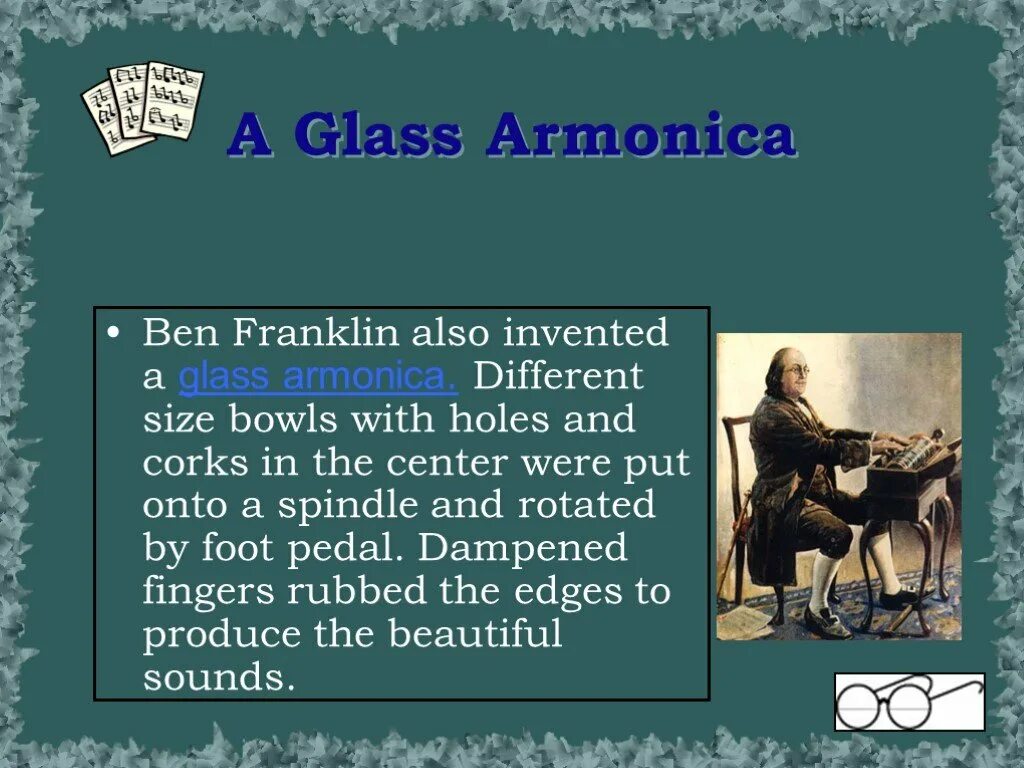 A Glass Armonica

• Ben Franklin also invented a glass armonica. Different size bowls with holes and corks in the center were put onto a spindle and rotated by foot pedal. Dampened fingers rubbed the edges to produce the beautiful sounds.